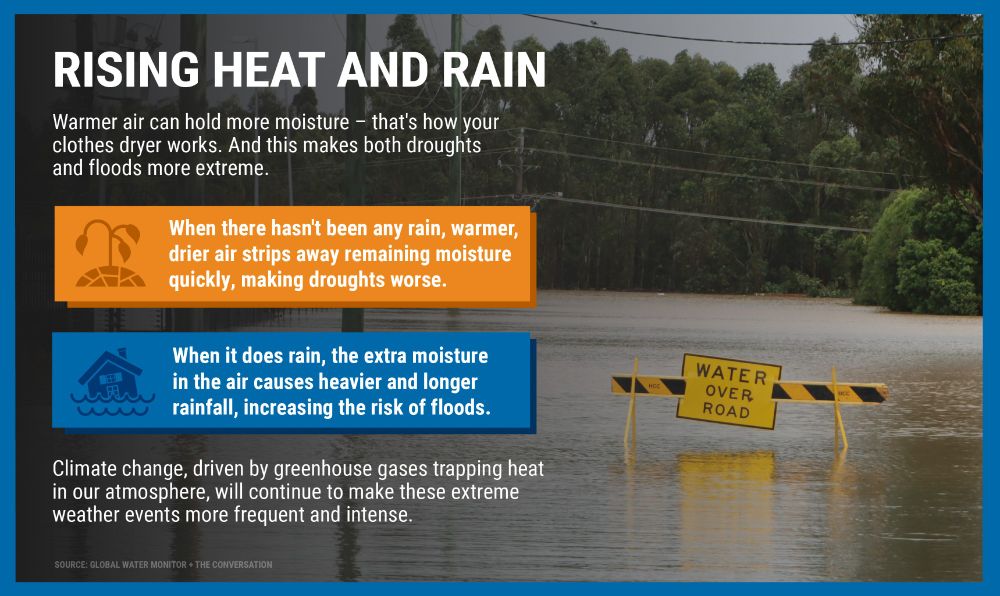 RISING HEAT AND RAIN

Warmer air can hold more moisture – that's how your clothes dryer works. And this makes both droughts and floods more extreme.

When there hasn't been any rain, warmer, drier air strips away remaining moisture quickly, making droughts worse.

When it does rain, the extra moisture in the air causes heavier and longer rainfall, increasing the risk of floods.

WATER OVER ROAD

Climate change, driven by greenhouse gases trapping heat in our atmosphere, will continue to make these extreme weather events more frequent and intense.

SOURCE: GLOBAL WATER MONITOR + THE CONVERSATION